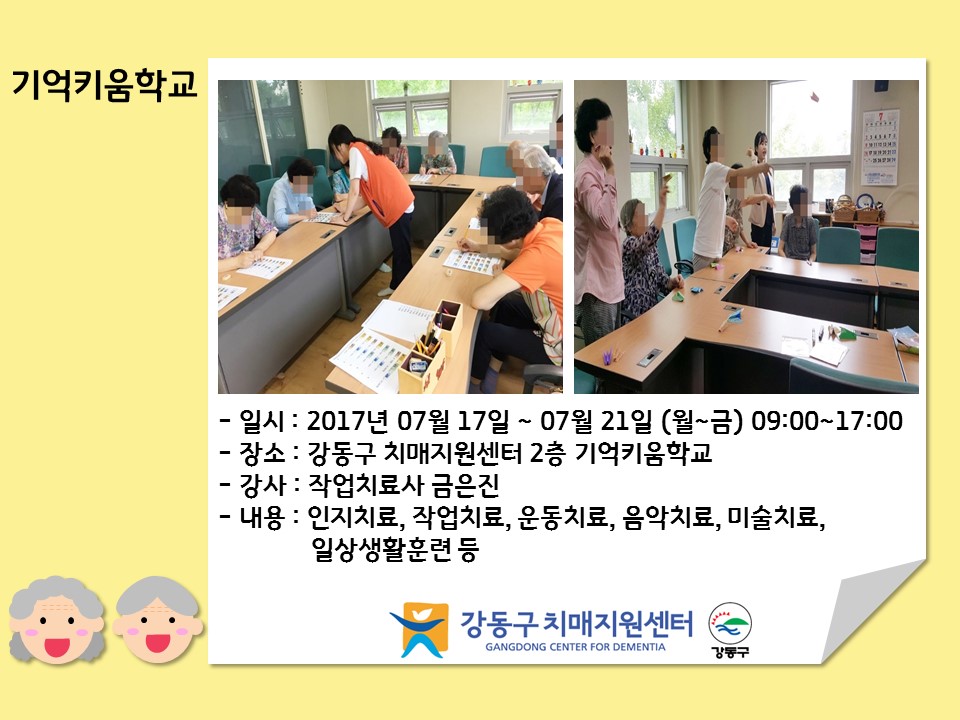 기억키움학교

- 일시 : 2017년 07월 17일 ~ 07월 21일 (월~금) 09:00~17:00
- 장소 : 강동구 치매지원센터 2층 기억키움학교
- 강사 : 작업치료사 금은진
- 내용 : 인지치료, 작업치료, 운동치료, 음악치료, 미술치료, 일상생활훈련 등

강동구 치매지원센터
GANGDONG CENTER FOR DEMENTIA
강동구